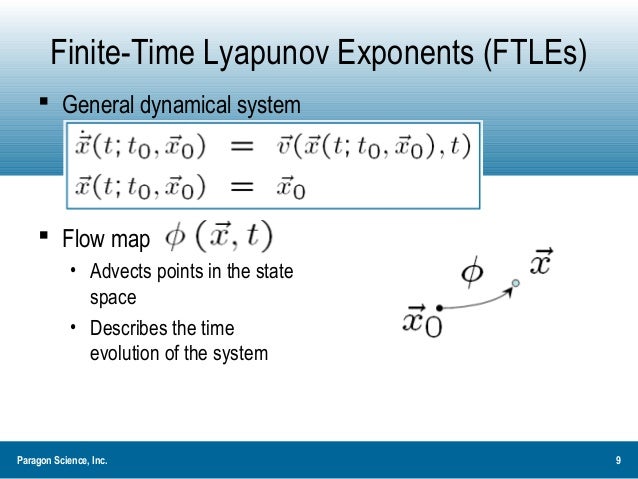 Finite-Time Lyapunov Exponents (FTLEs)

▪ General dynamical system

$\dot{\vec{x}}(t; t_0, \vec{x}_0) = \vec{v}(\vec{x}(t; t_0, \vec{x}_0), t)$
$\vec{x}(t; t_0, \vec{x}_0) = \vec{x}_0$

▪ Flow map $\phi(\vec{x}, t)$

• Advects points in the state space

• Describes the time evolution of the system

$\phi$ $\vec{x}$ $\vec{x}_0$

Paragon Science, Inc.

9